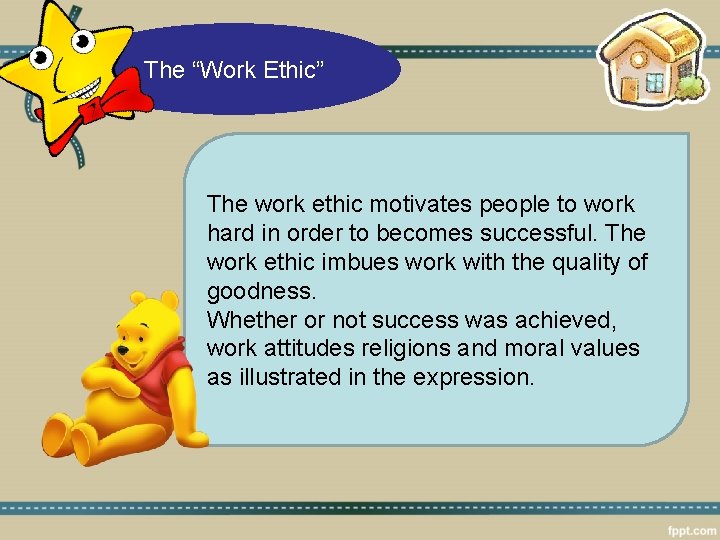 The “Work Ethic”

The work ethic motivates people to work hard in order to becomes successful. The work ethic imbues work with the quality of goodness.
Whether or not success was achieved, work attitudes religions and moral values as illustrated in the expression.

fppt.com